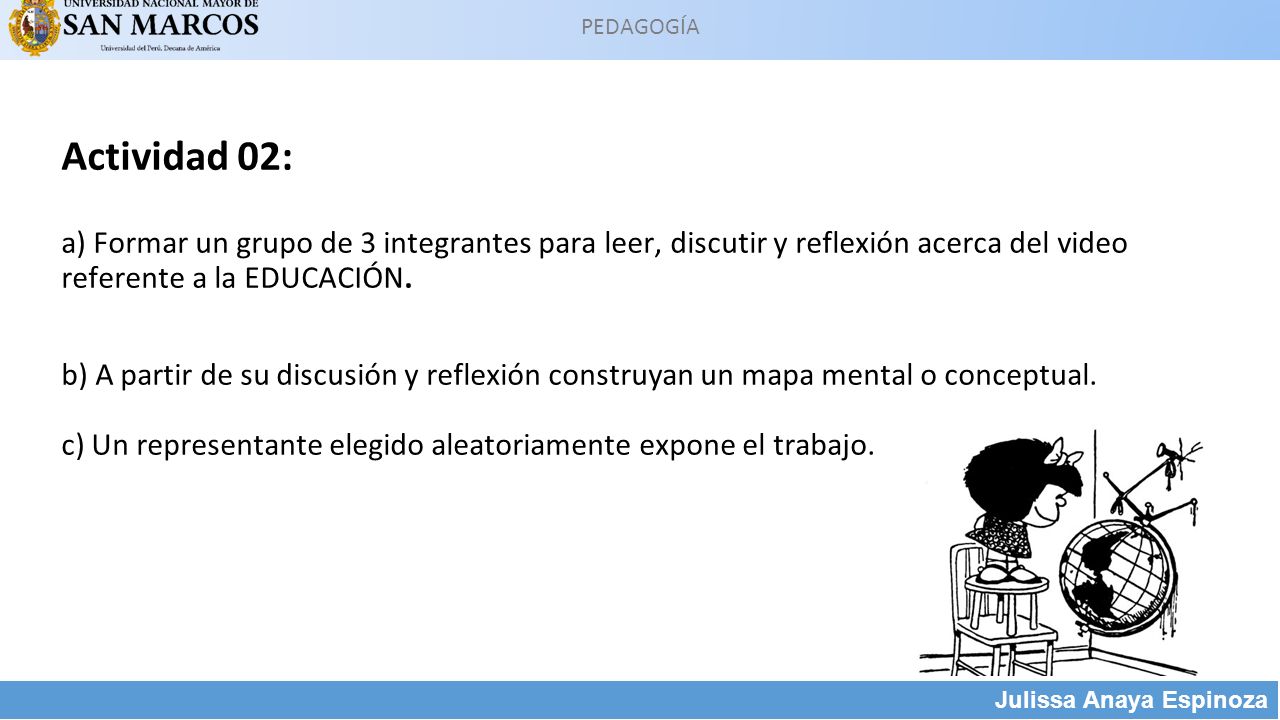 UNIVERSIDAD NACIONAL MAYOR DE
SAN MARCOS
Universidad del Perú. Decana de América

PEDAGOGÍA

Actividad 02:

a) Formar un grupo de 3 integrantes para leer, discutir y reflexión acerca del video referente a la EDUCACIÓN.

b) A partir de su discusión y reflexión construyan un mapa mental o conceptual.

c) Un representante elegido aleatoriamente expone el trabajo.

Julissa Anaya Espinoza